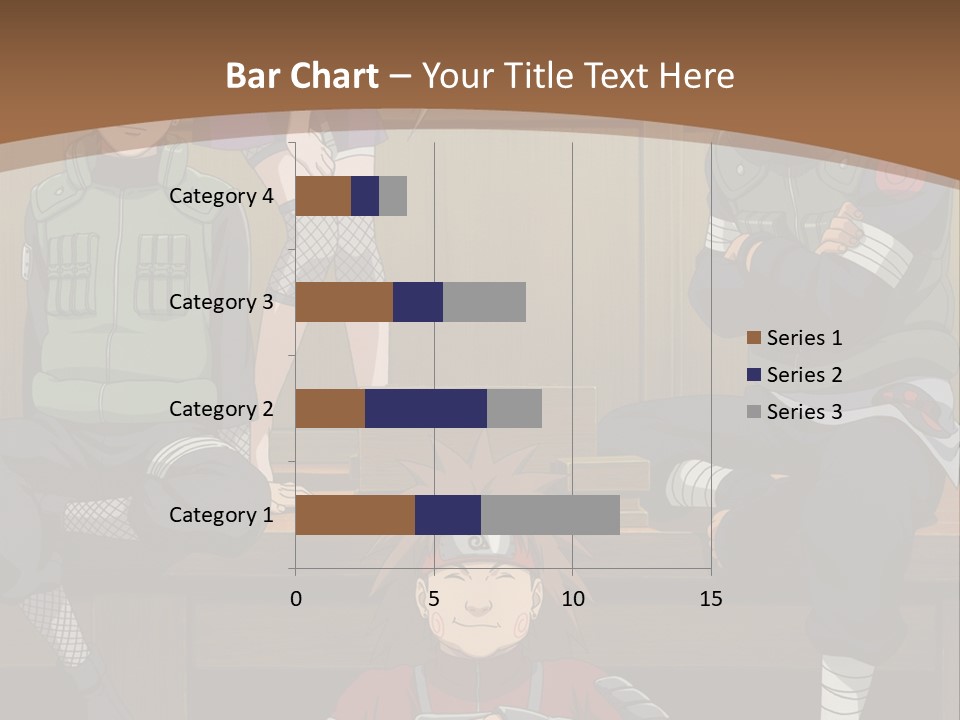 Bar Chart – Your Title Text Here

Category 4
Category 3
Category 2
Category 1

0
5
10
15

Series 1
Series 2
Series 3